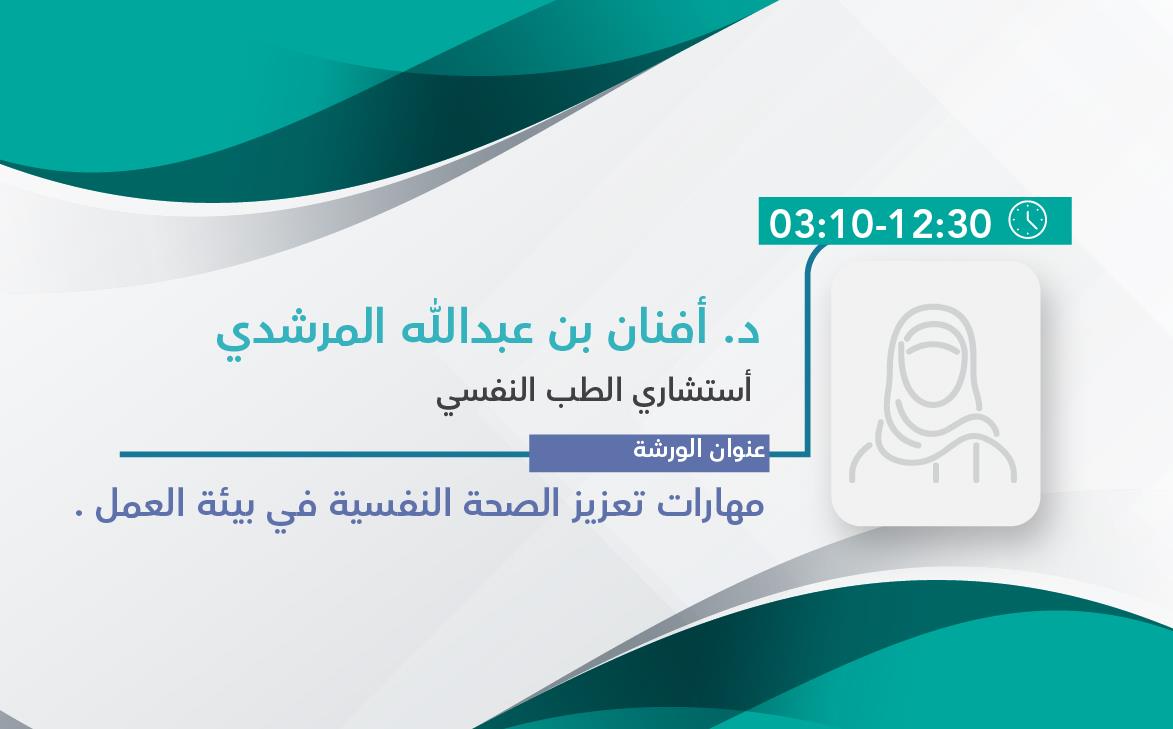 03:10-12:30

د. أفنان بن عبدالله المرشدي

أستشاري الطب النفسي

عنوان الورشة

مهارات تعزيز الصحة النفسية في بيئة العمل .